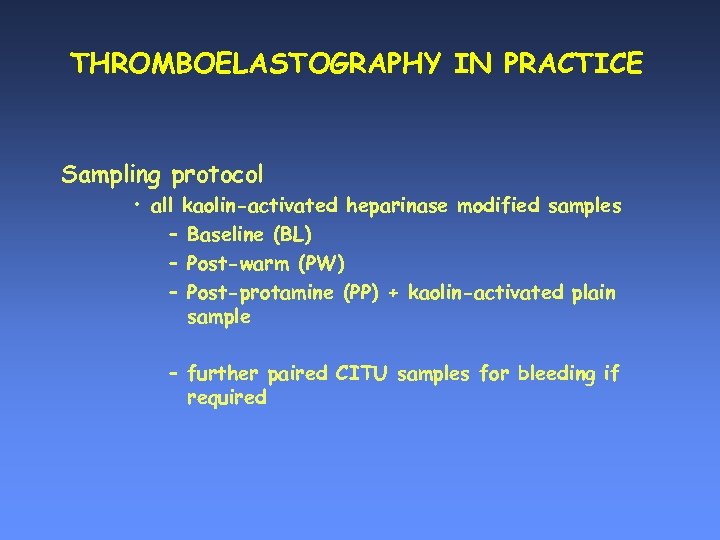 THROMBOELASTOGRAPHY IN PRACTICE

Sampling protocol

• all kaolin-activated heparinase modified samples

– Baseline (BL)

– Post-warm (PW)

– Post-protamine (PP) + kaolin-activated plain sample

– further paired CITU samples for bleeding if required